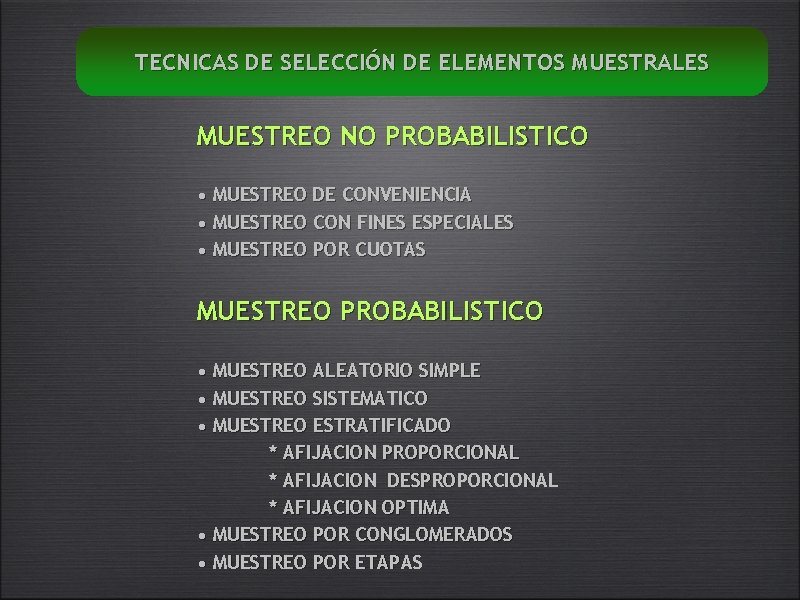 TECNICAS DE SELECCIÓN DE ELEMENTOS MUESTRALES

MUESTREO NO PROBABILISTICO

• MUESTREO DE CONVENIENCIA
• MUESTREO CON FINES ESPECIALES
• MUESTREO POR CUOTAS

MUESTREO PROBABILISTICO

• MUESTREO ALEATORIO SIMPLE
• MUESTREO SISTEMATICO
• MUESTREO ESTRATIFICADO
* AFIJACION PROPORCIONAL
* AFIJACION DESPROPORCIONAL
* AFIJACION OPTIMA
• MUESTREO POR CONGLOMERADOS
• MUESTREO POR ETAPAS